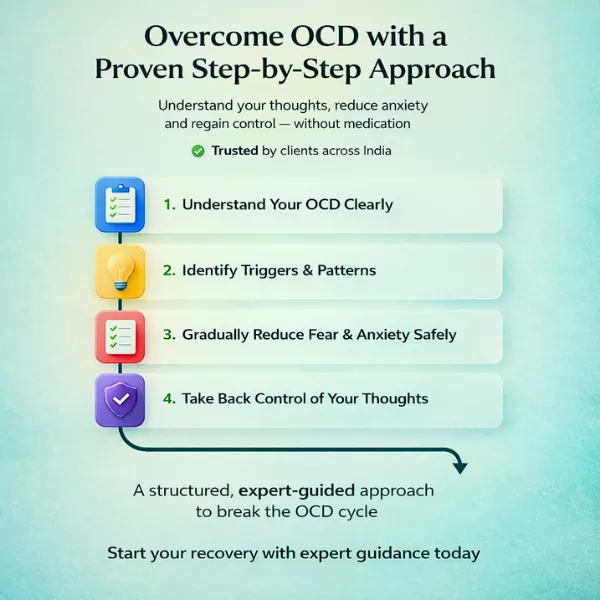 Overcome OCD with a Proven Step-by-Step Approach

Understand your thoughts, reduce anxiety and regain control — without medication

Trusted by clients across India

1. Understand Your OCD Clearly

2. Identify Triggers & Patterns

3. Gradually Reduce Fear & Anxiety Safely

4. Take Back Control of Your Thoughts

A structured, expert-guided approach to break the OCD cycle

Start your recovery with expert guidance today